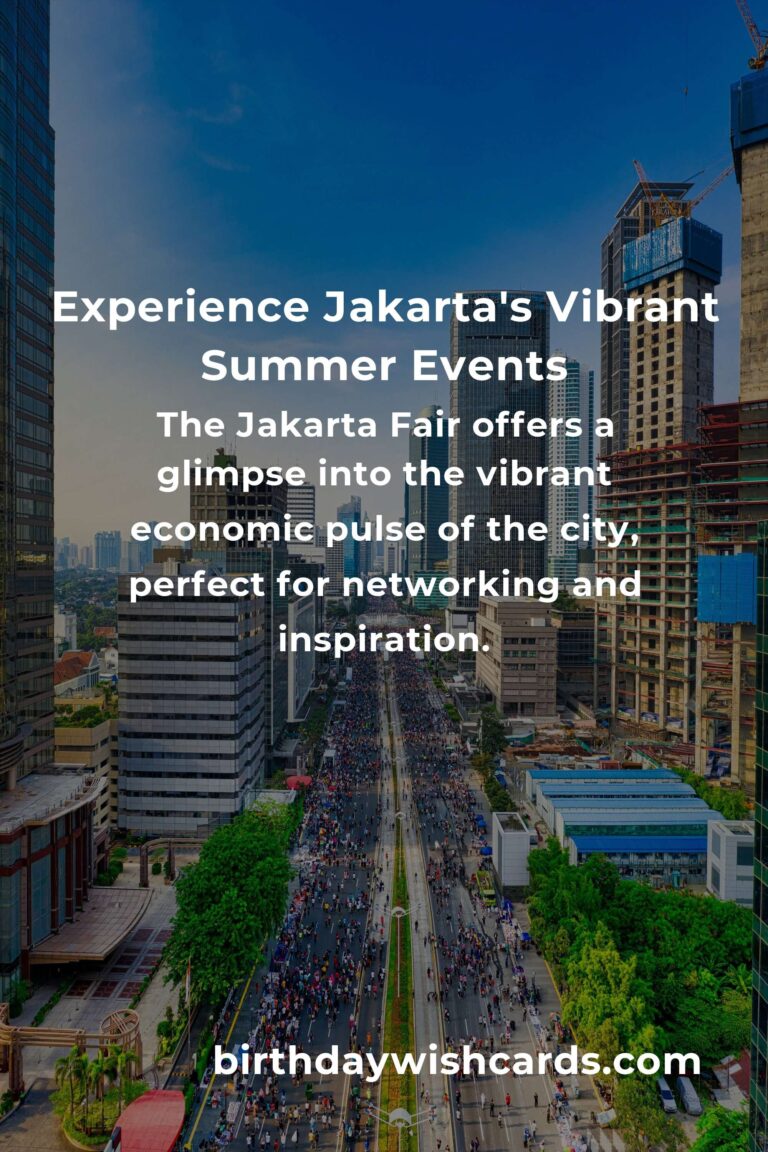 Experience Jakarta's Vibrant Summer Events

The Jakarta Fair offers a glimpse into the vibrant economic pulse of the city, perfect for networking and inspiration.

birthdaywishcards.com